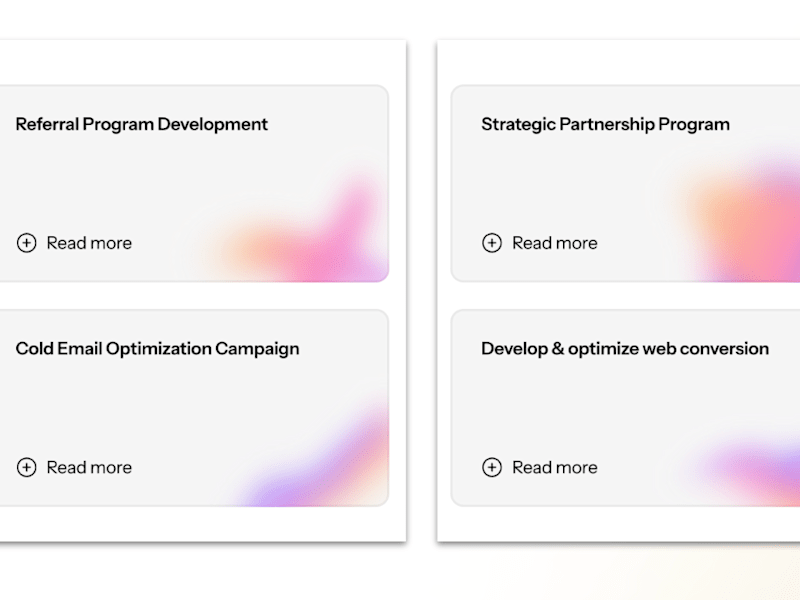 Referral Program Development

Read more

Cold Email Optimization Campaign

Read more

Strategic Partnership Program

Read more

Develop & optimize web conversion

Read more